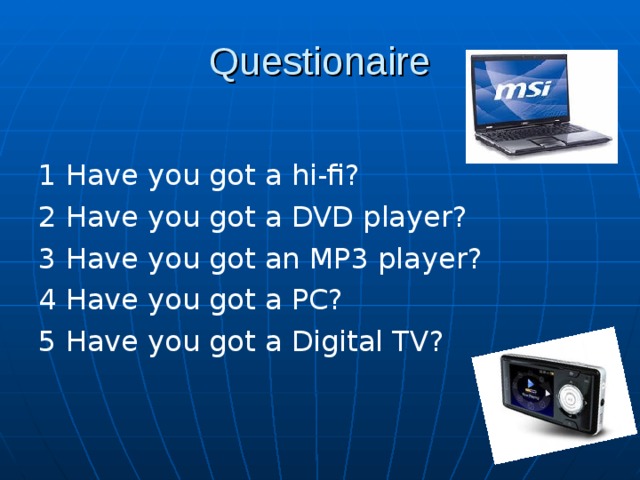 Questionaire

msi

1 Have you got a hi-fi?
2 Have you got a DVD player?
3 Have you got an MP3 player?
4 Have you got a PC?
5 Have you got a Digital TV?